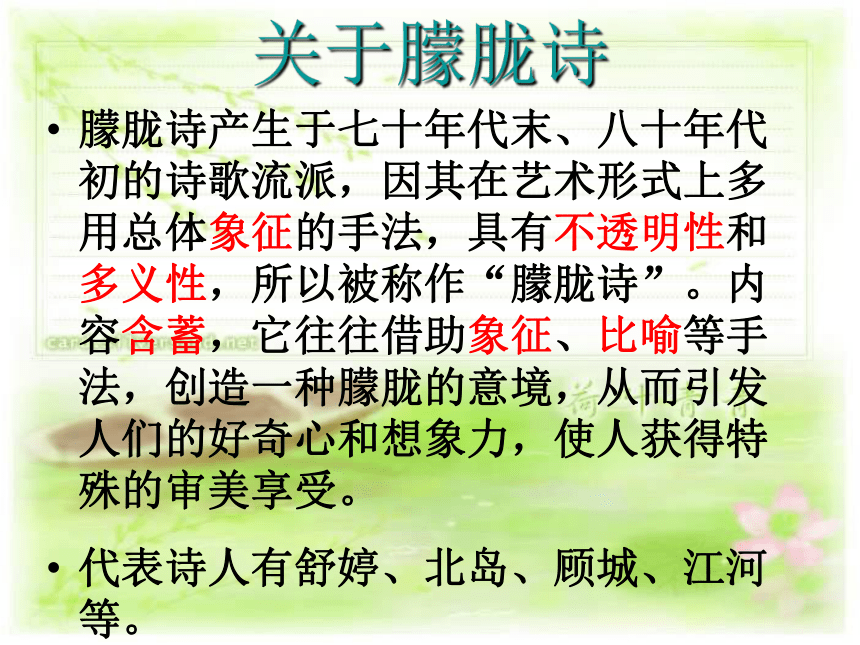 关于朦胧诗

• 朦胧诗产生于七十年代末、八十年代初的诗歌流派，因其在艺术形式上多用总体象征的手法，具有不透明性和多义性，所以被称作“朦胧诗”。内容含蓄，它往往借助象征、比喻等手法，创造一种朦胧的意境，从而引发人们的好奇心和想象力，使人获得特殊的审美享受。

• 代表诗人有舒婷、北岛、顾城、江河等。